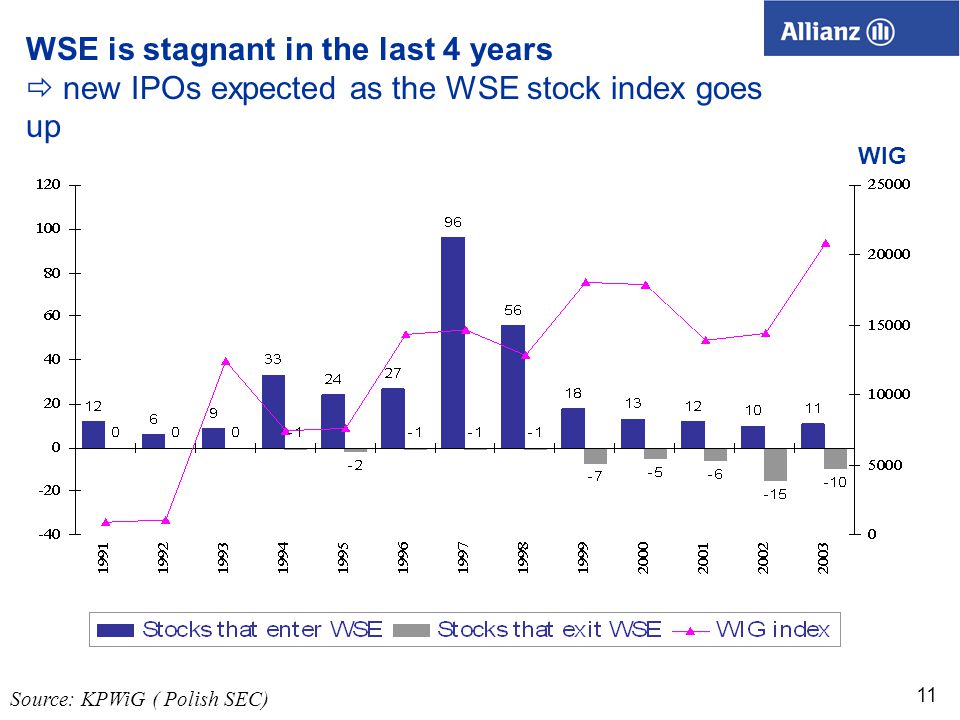 Allianz

WSE is stagnant in the last 4 years
⇨ new IPOs expected as the WSE stock index goes up

WIG

120
100
80
60
40
20
0
-20
-40

25000
20000
15000
10000
5000
0

12 0
6 0
9 0
33 -1
24 -2
27 -1
96 -1
56 -1
18 -7
13 -5
12 -6
10 -15
11 -10

1991
1992
1993
1994
1995
1996
1997
1998
1999
2000
2001
2002
2003

Stocks that enter WSE
Stocks that exit WSE
WIG index

Source: KPWiG ( Polish SEC)

11